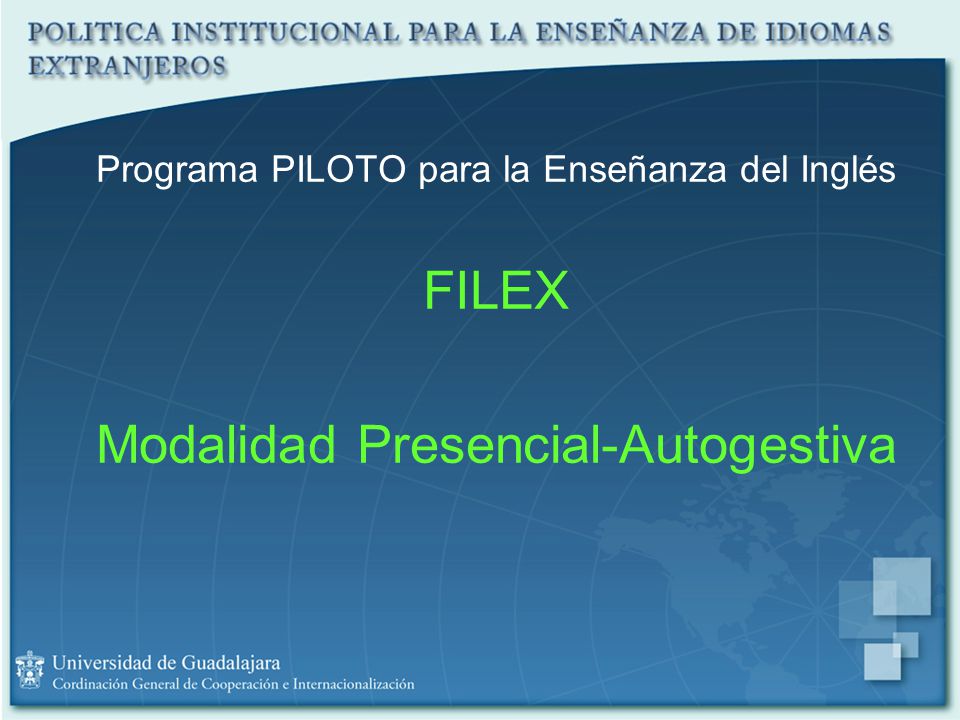 POLITICA INSTITUCIONAL PARA LA ENSEÑANZA DE IDIOMAS EXTRANJEROS

Programa PILOTO para la Enseñanza del Inglés

FILEX

Modalidad Presencial-Autogestiva

Universidad de Guadalajara
Cordinación General de Cooperación e Internacionalización